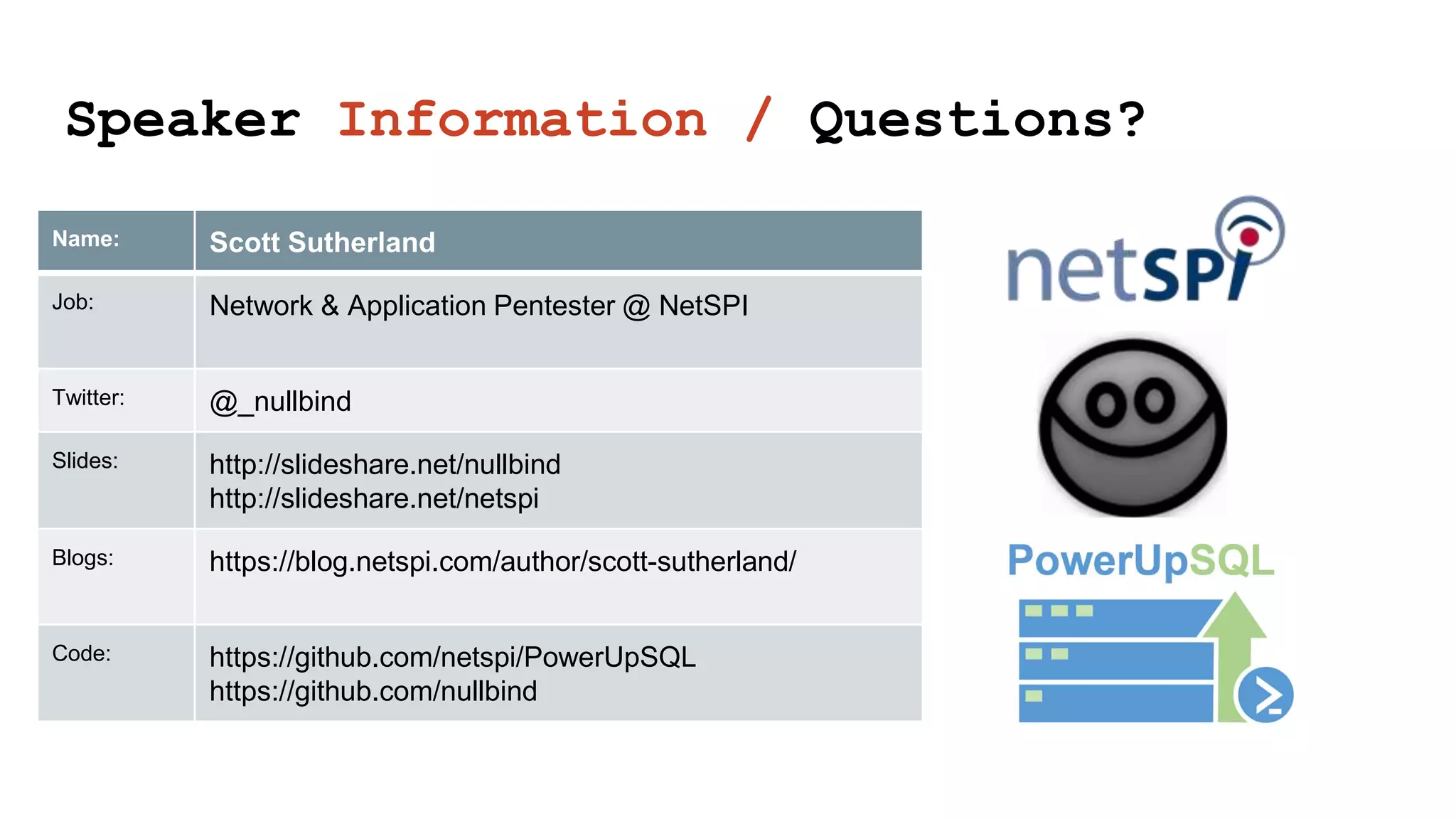 Speaker Information / Questions?

| Name: | Scott Sutherland |
|---|---|
| Job: | Network & Application Pentester @ NetSPI |
| Twitter: | @_nullbind |
| Slides: | http://slideshare.net/nullbind http://slideshare.net/netspi |
| Blogs: | https://blog.netspi.com/author/scott-sutherland/ |
| Code: | https://github.com/netspi/PowerUpSQL https://github.com/nullbind |

netSPI

PowerUpSQL